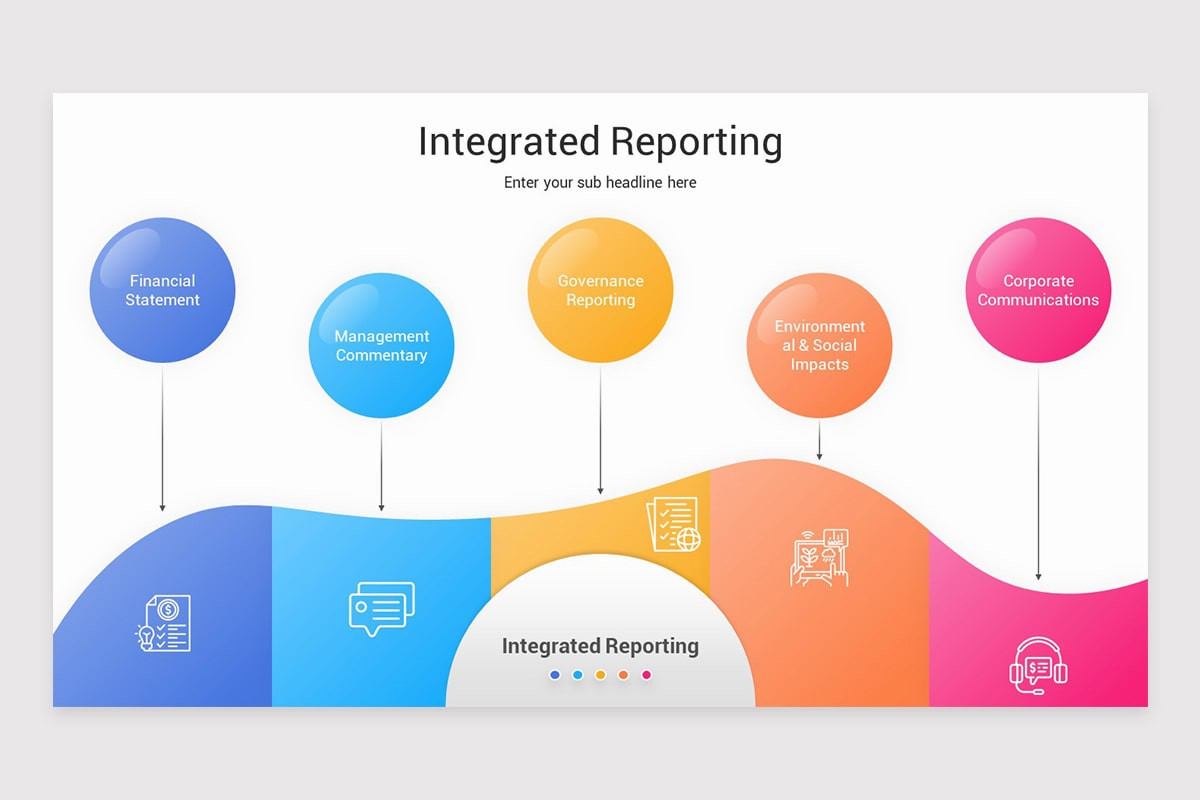 Integrated Reporting

Enter your sub headline here

Financial Statement

Management Commentary

Governance Reporting

Environment al & Social Impacts

Corporate Communications

Integrated Reporting